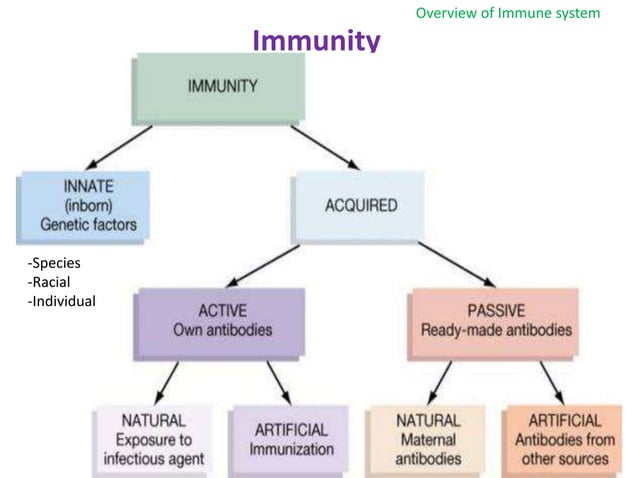 Overview of Immune system

Immunity

IMMUNITY

INNATE (inborn) Genetic factors

-Species
-Racial
-Individual

ACQUIRED

ACTIVE Own antibodies

PASSIVE Ready-made antibodies

NATURAL Exposure to infectious agent

ARTIFICIAL Immunization

NATURAL Maternal antibodies

ARTIFICIAL Antibodies from other sources